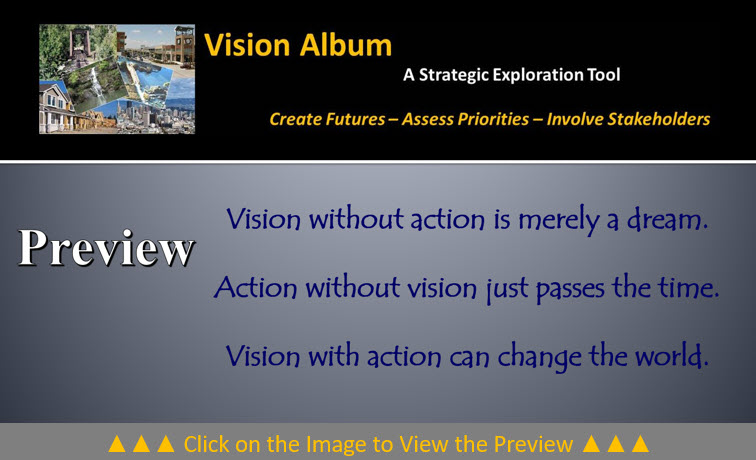 Vision Album

A Strategic Exploration Tool

Create Futures – Assess Priorities – Involve Stakeholders

Preview

Vision without action is merely a dream.

Action without vision just passes the time.

Vision with action can change the world.

▲▲▲ Click on the Image to View the Preview ▲▲▲